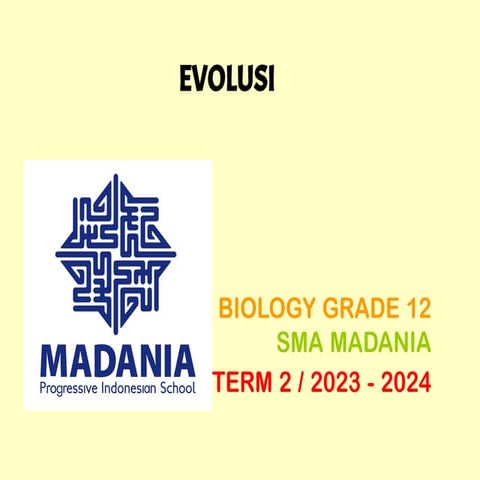 EVOLUSI

MADANIA
Progressive Indonesian School

BIOLOGY GRADE 12
SMA MADANIA
TERM 2 / 2023 - 2024